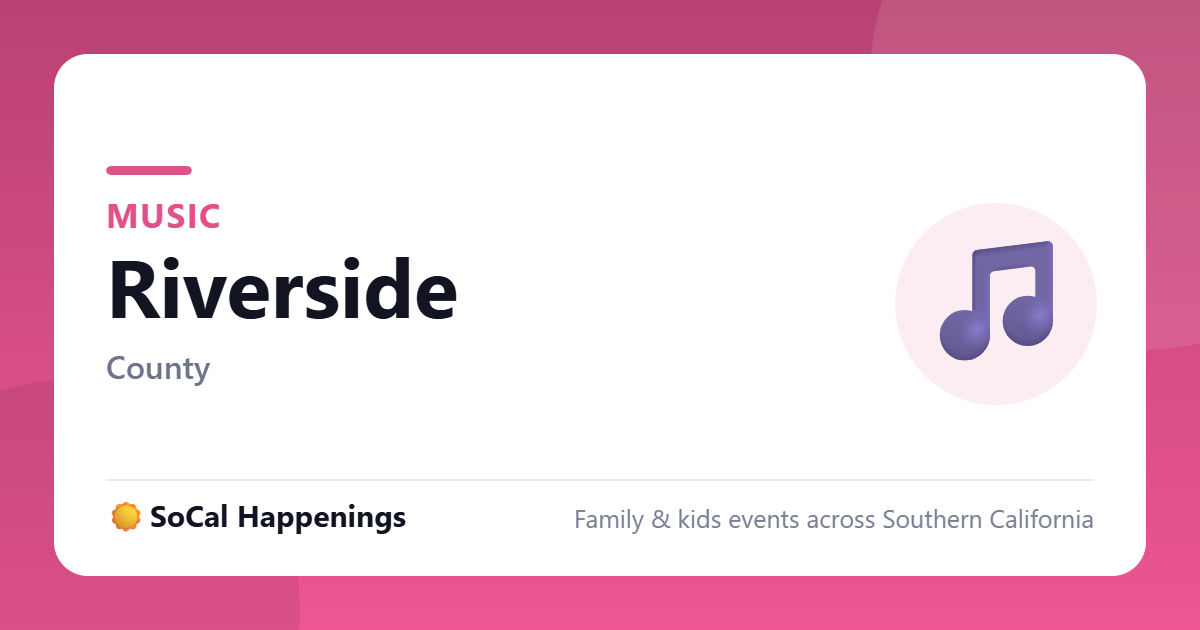 MUSIC

Riverside

County

SoCal Happenings

Family & kids events across Southern California